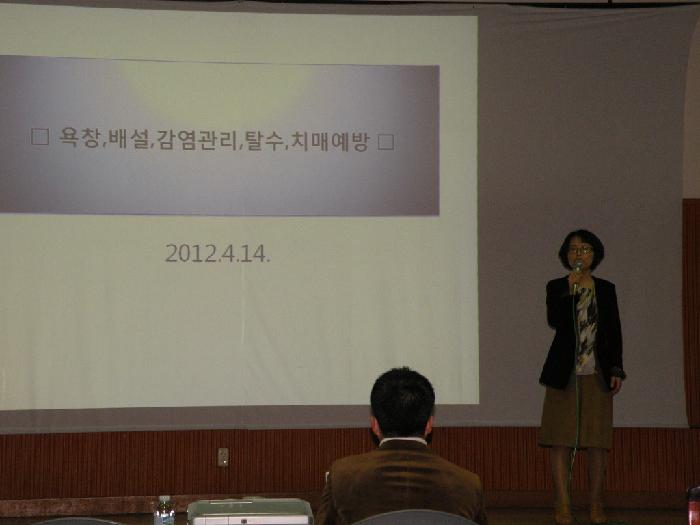 □ 욕창,배설,감염관리,탈수,치매예방 □

2012.4.14.